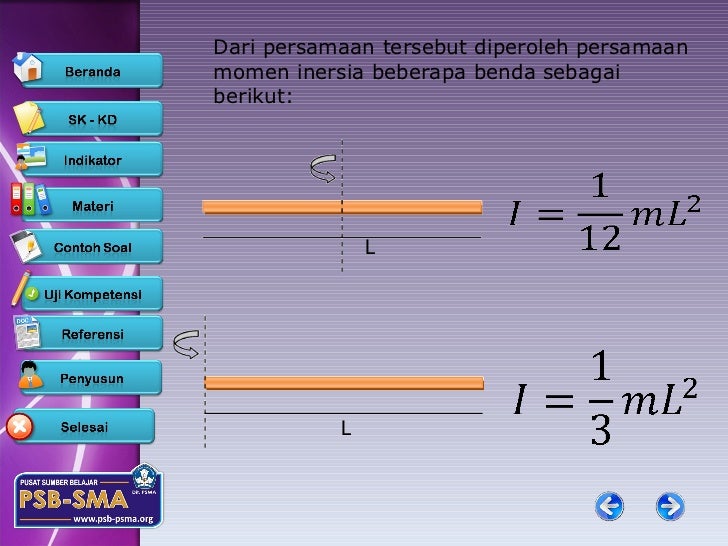 Beranda

SK - KD

Indikator

Materi

Contoh Soal

Uji Kompetensi

Referensi

Penyusun

Selesai

PUSAT SUMBER BELAJAR
PSB-SMA
DIT. PSMA
www.psb-psma.org

Dari persamaan tersebut diperoleh persamaan momen inersia beberapa benda sebagai berikut:

L

$I = \frac{1}{12}mL^2$

L

$I = \frac{1}{3}mL^2$